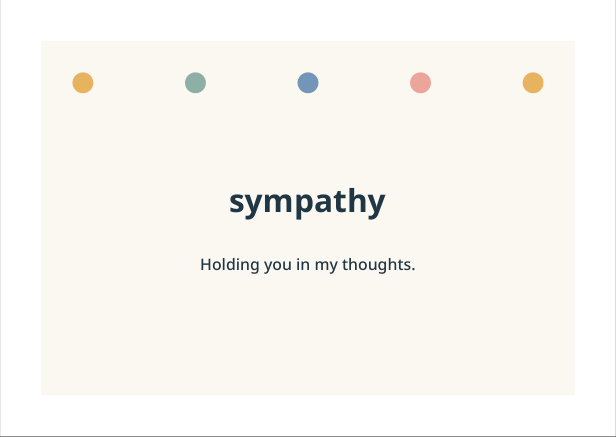 sympathy

Holding you in my thoughts.